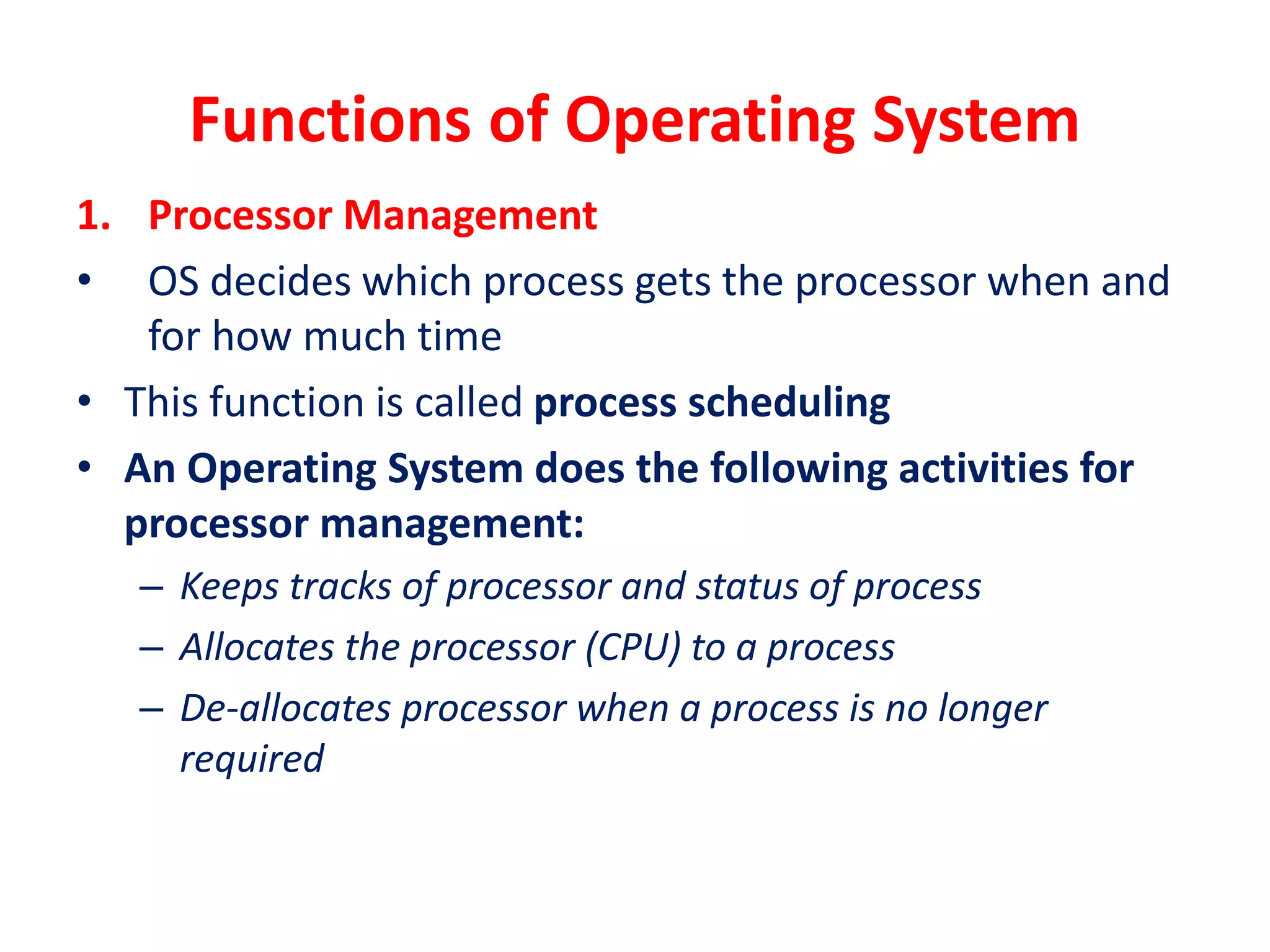 Functions of Operating System

1. Processor Management

• OS decides which process gets the processor when and for how much time

• This function is called process scheduling

• An Operating System does the following activities for processor management:

– Keeps tracks of processor and status of process

– Allocates the processor (CPU) to a process

– De-allocates processor when a process is no longer required